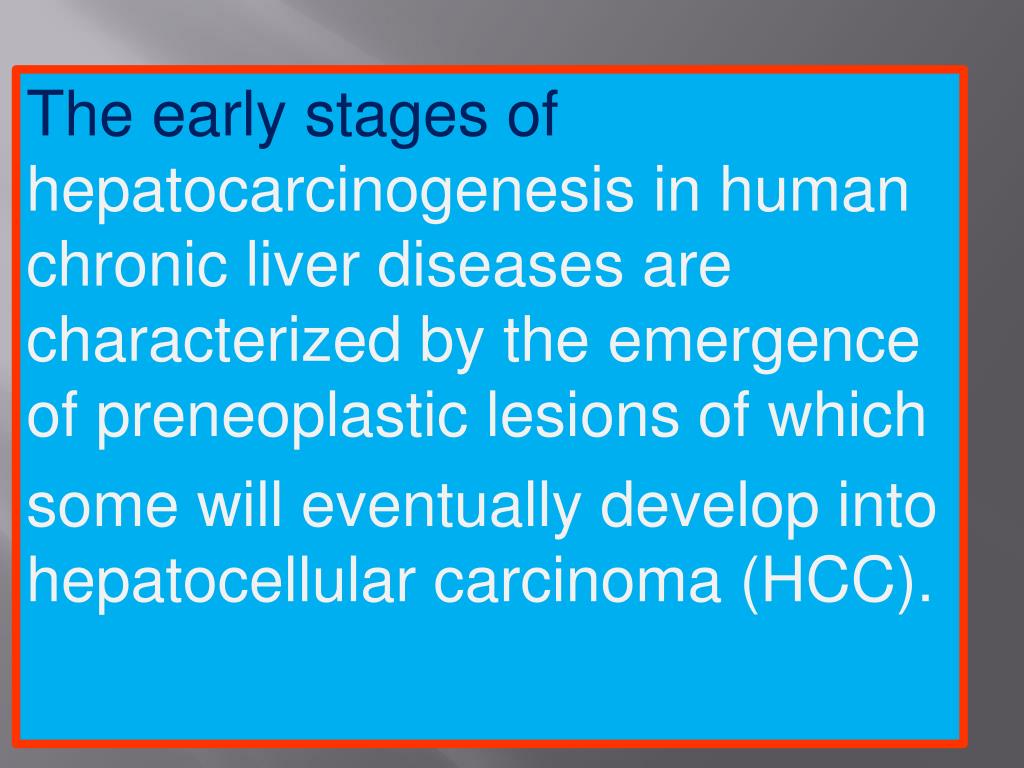 The early stages of hepatocarcinogenesis in human chronic liver diseases are characterized by the emergence of preneoplastic lesions of which some will eventually develop into hepatocellular carcinoma (HCC).